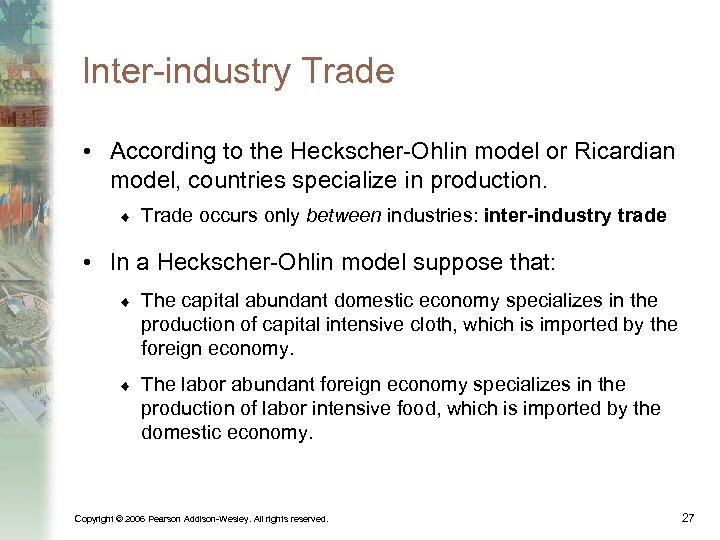 Inter-industry Trade

• According to the Heckscher-Ohlin model or Ricardian model, countries specialize in production.

♦ Trade occurs only between industries: inter-industry trade

• In a Heckscher-Ohlin model suppose that:

♦ The capital abundant domestic economy specializes in the production of capital intensive cloth, which is imported by the foreign economy.

♦ The labor abundant foreign economy specializes in the production of labor intensive food, which is imported by the domestic economy.

Copyright © 2006 Pearson Addison-Wesley. All rights reserved.

27